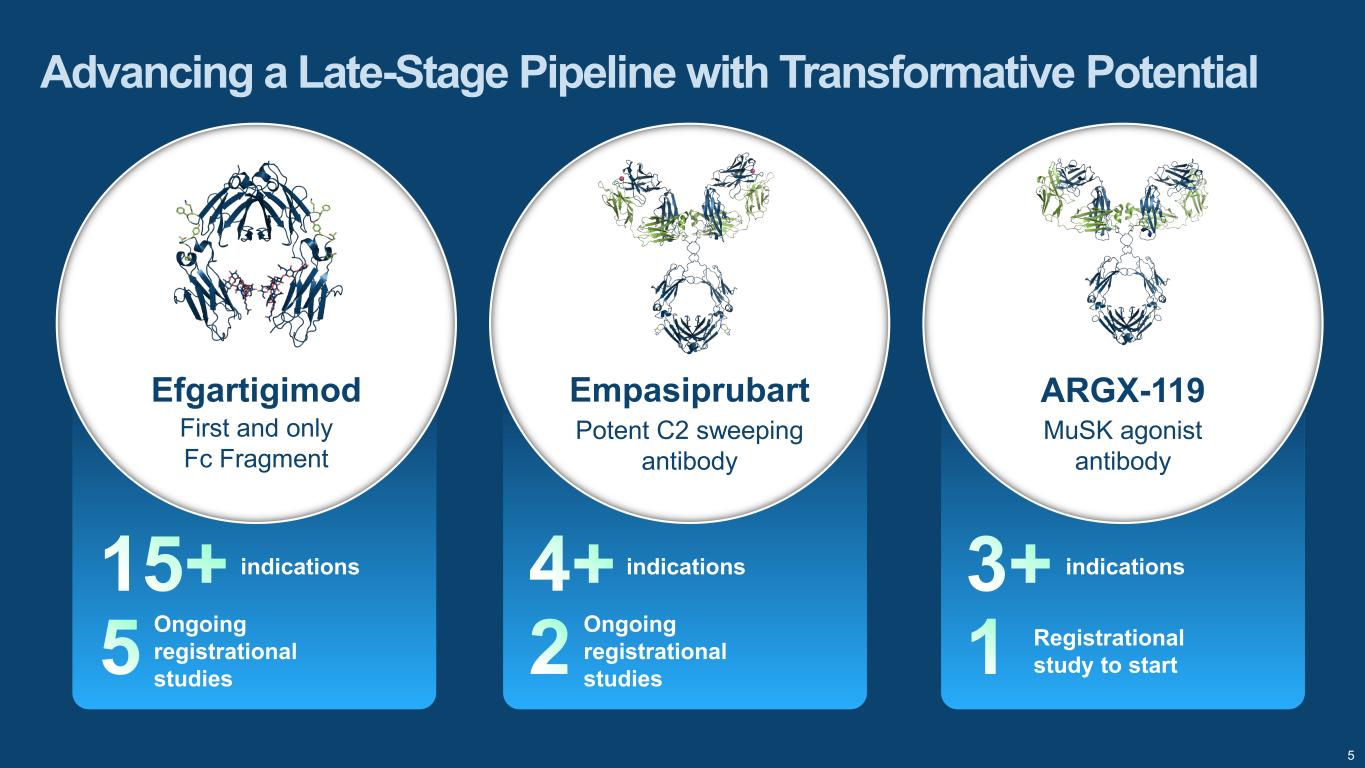 Advancing a Late-Stage Pipeline with Transformative Potential

Efgartigimod
First and only Fc Fragment

15+ indications
5 Ongoing registrational studies

Empasiprubart
Potent C2 sweeping antibody

4+ indications
2 Ongoing registrational studies

ARGX-119
MuSK agonist antibody

3+ indications
1 Registrational study to start

5